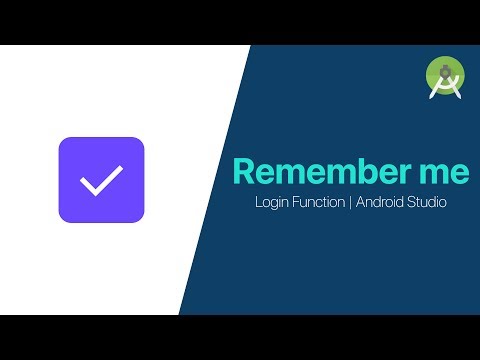 Remember me

Login Function | Android Studio